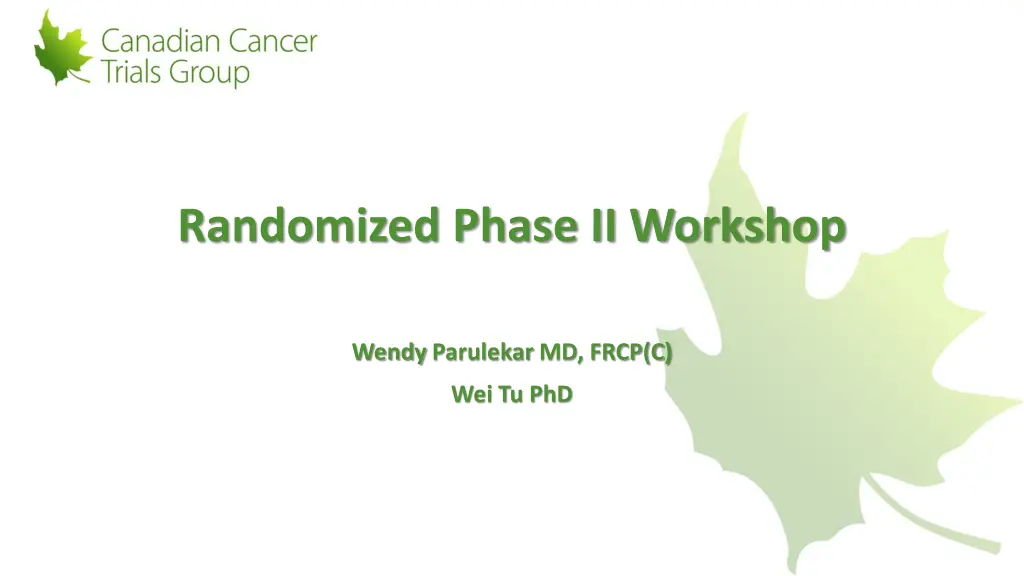 Canadian Cancer Trials Group

Randomized Phase II Workshop

Wendy Parulekar MD, FRCP(C)

Wei Tu PhD